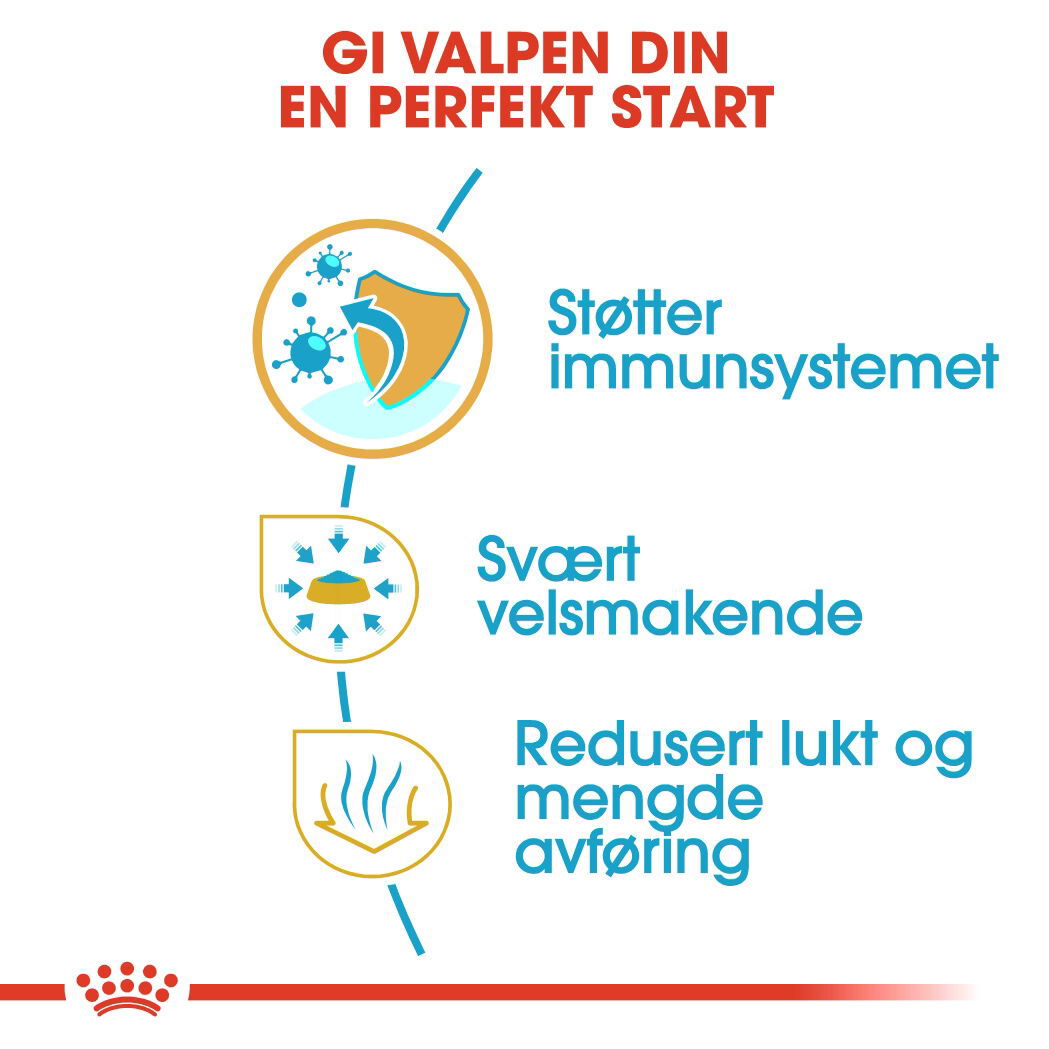 GI VALPEN DIN
EN PERFEKT START

Støtter immunsystemet

Svært velsmakende

Redusert lukt og mengde avføring